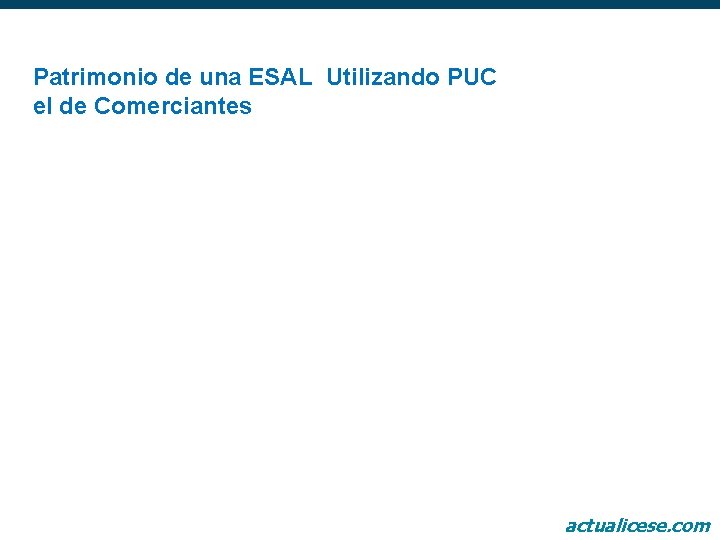 Patrimonio de una ESAL  Utilizando PUC el de Comerciantes

actualicese.com